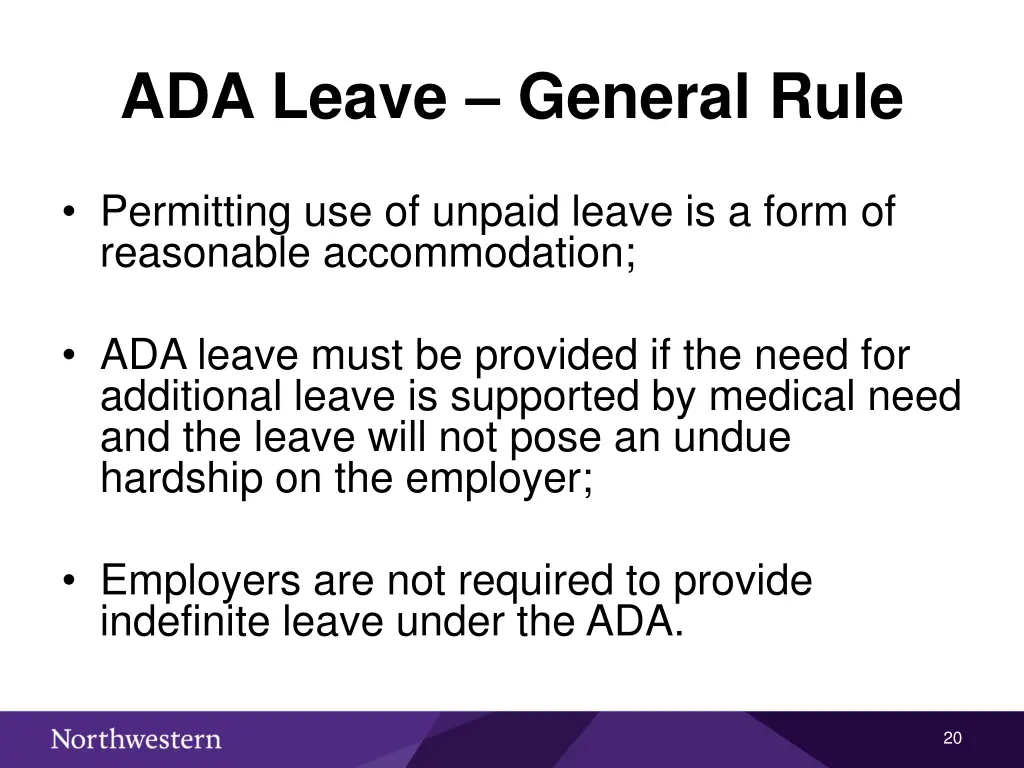 ADA Leave – General Rule

• Permitting use of unpaid leave is a form of reasonable accommodation;

• ADA leave must be provided if the need for additional leave is supported by medical need and the leave will not pose an undue hardship on the employer;

• Employers are not required to provide indefinite leave under the ADA.

Northwestern

20